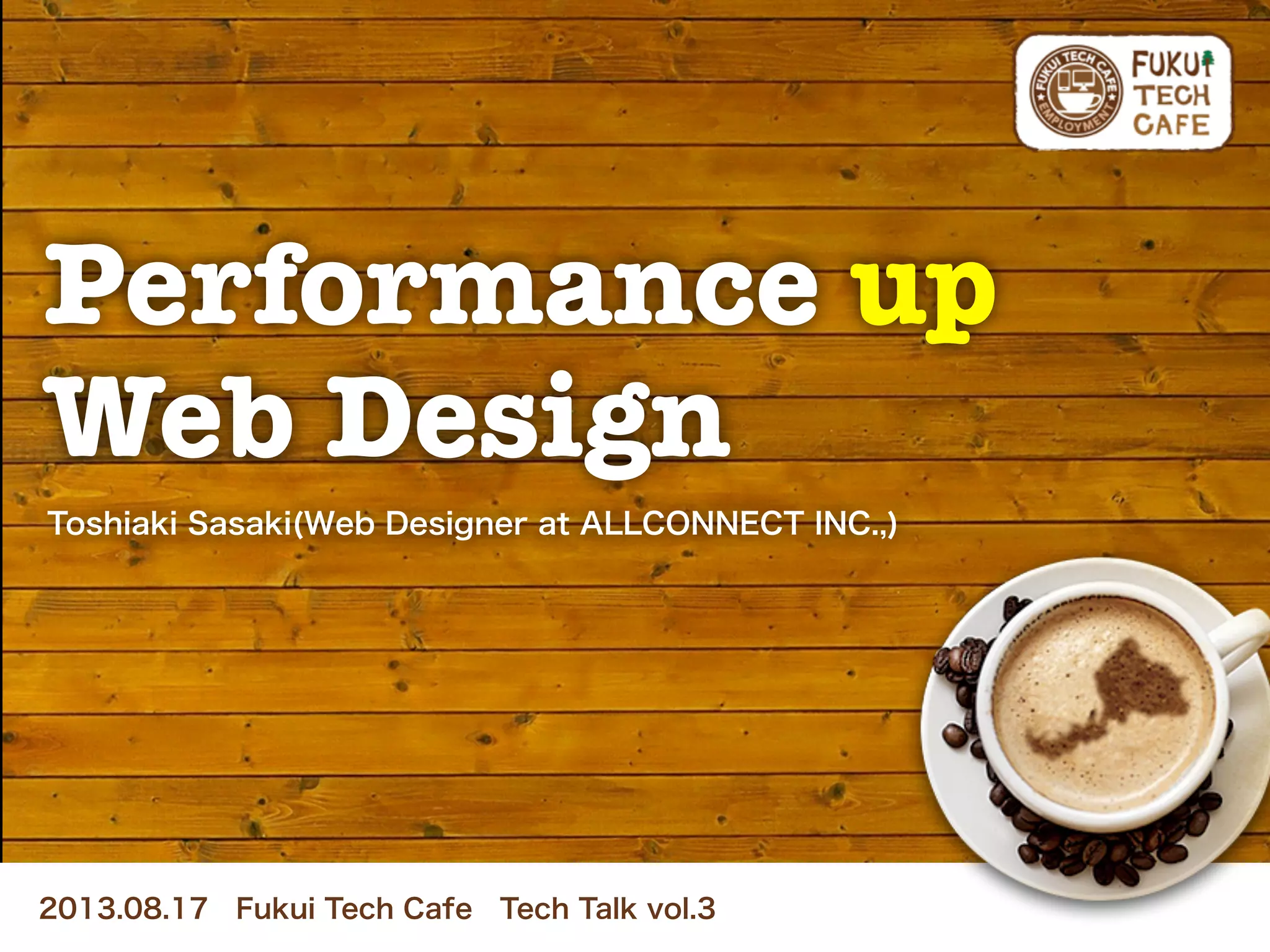 FUKUI TECH CAFE
EMPLOYMENT

FUKUI
TECH
CAFE

Performance up
Web Design

Toshiaki Sasaki(Web Designer at ALLCONNECT INC.,)

2013.08.17 Fukui Tech Cafe Tech Talk vol.3